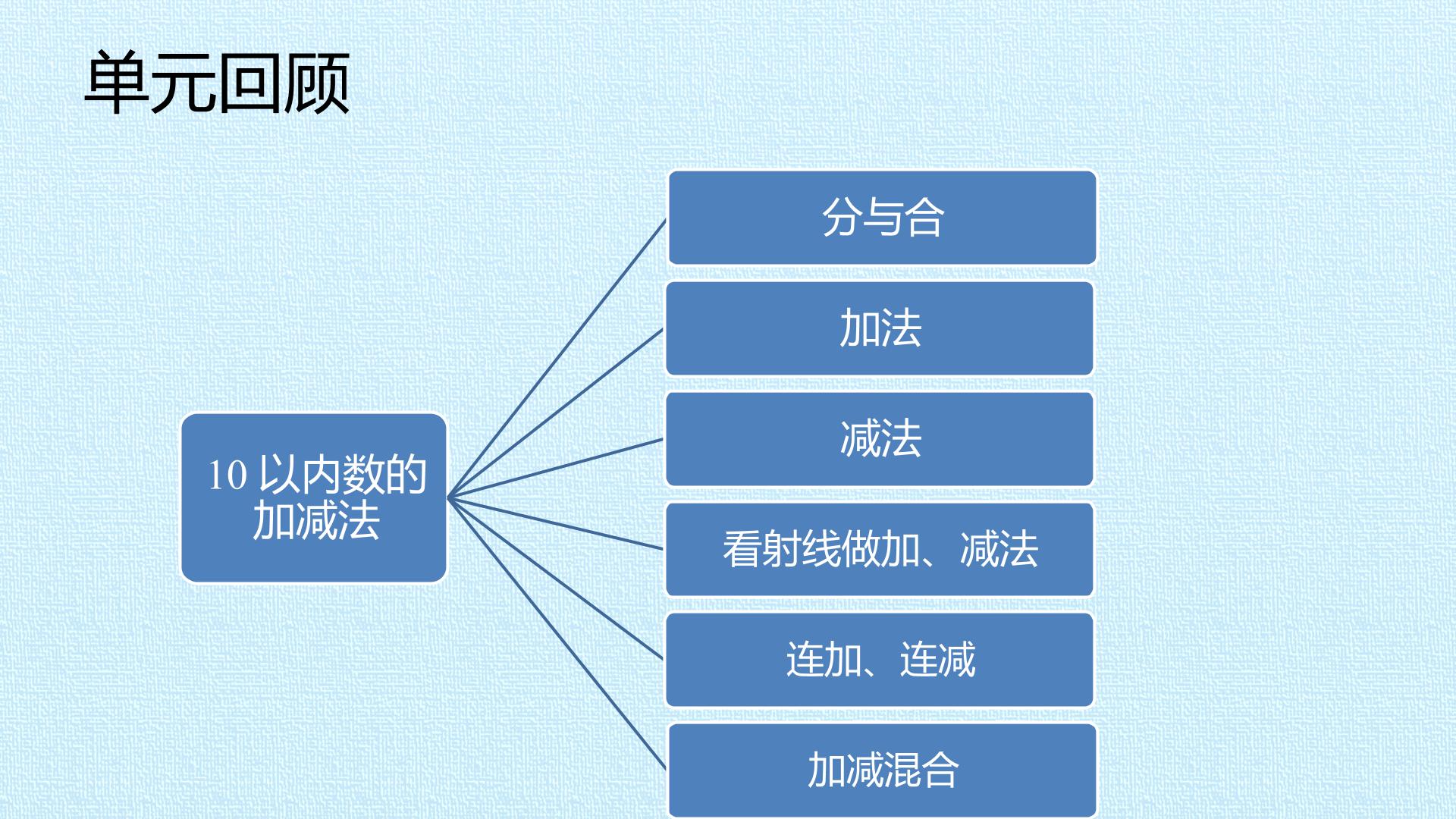 单元回顾

10以内数的加减法

分与合

加法

减法

看射线做加、减法

连加、连减

加减混合